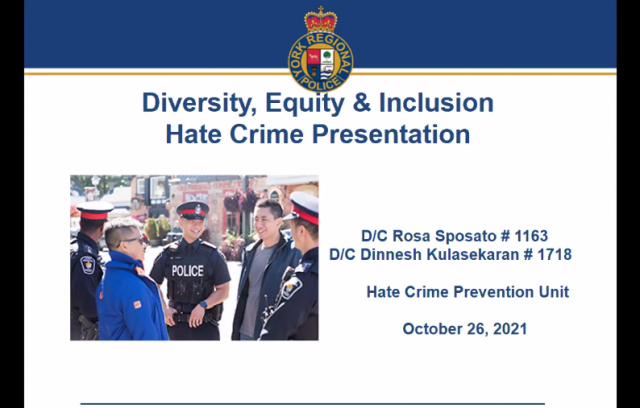 YORK REGIONAL POLICE

Diversity, Equity & Inclusion
Hate Crime Presentation

POLICE

D/C Rosa Sposato # 1163
D/C Dinnesh Kulasekaran # 1718

Hate Crime Prevention Unit

October 26, 2021